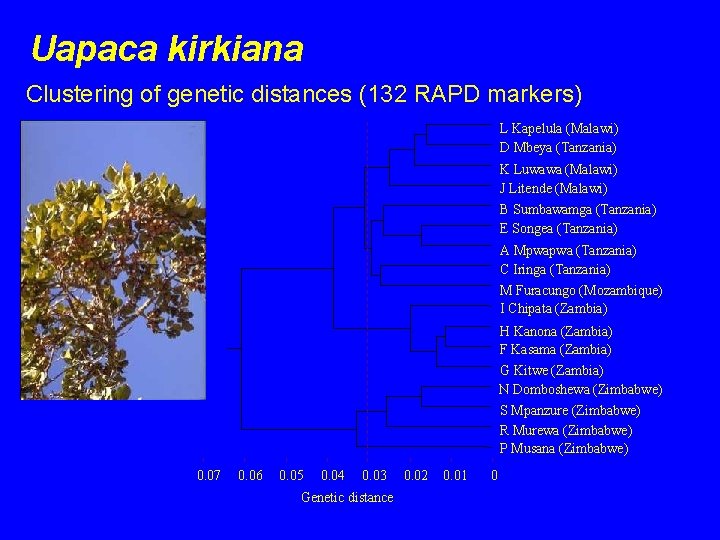 Uapaca kirkiana

Clustering of genetic distances (132 RAPD markers)

L Kapelula (Malawi)
D Mbeya (Tanzania)
K Luwawa (Malawi)
J Litende (Malawi)
B Sumbawamga (Tanzania)
E Songea (Tanzania)
A Mpwapwa (Tanzania)
C Iringa (Tanzania)
M Furacungo (Mozambique)
I Chipata (Zambia)
H Kanona (Zambia)
F Kasama (Zambia)
G Kitwe (Zambia)
N Domboshewa (Zimbabwe)
S Mpanzure (Zimbabwe)
R Murewa (Zimbabwe)
P Musana (Zimbabwe)

0.07 0.06 0.05 0.04 0.03 0.02 0.01 0

Genetic distance